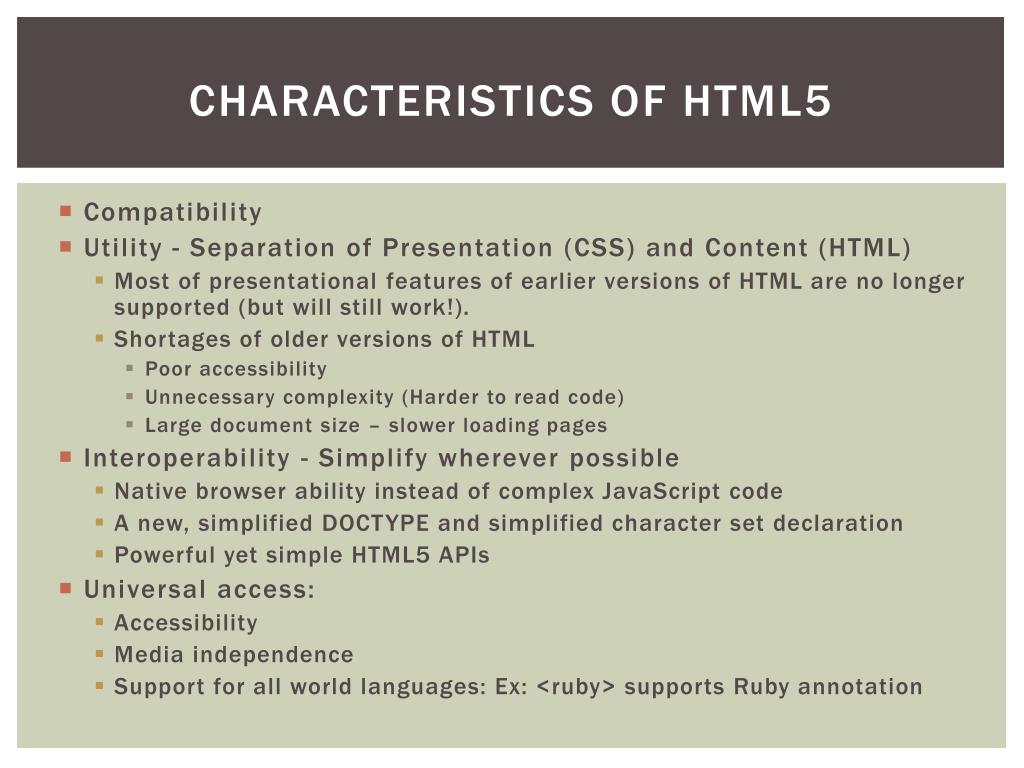 CHARACTERISTICS OF HTML5

- Compatibility
- Utility - Separation of Presentation (CSS) and Content (HTML)
  - Most of presentational features of earlier versions of HTML are no longer supported (but will still work!).
  - Shortages of older versions of HTML
    - Poor accessibility
    - Unnecessary complexity (Harder to read code)
    - Large document size – slower loading pages
- Interoperability - Simplify wherever possible
  - Native browser ability instead of complex JavaScript code
  - A new, simplified DOCTYPE and simplified character set declaration
  - Powerful yet simple HTML5 APIs
- Universal access:
  - Accessibility
  - Media independence
  - Support for all world languages: Ex: <ruby> supports Ruby annotation